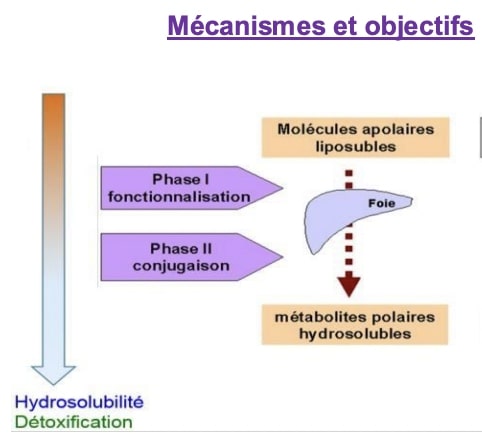 Mécanismes et objectifs

Molécules apolaires liposubles

Phase I fonctionnalisation

Foie

Phase II conjugaison

métabolites polaires hydrosolubles

Hydrosolubilité
Détoxification